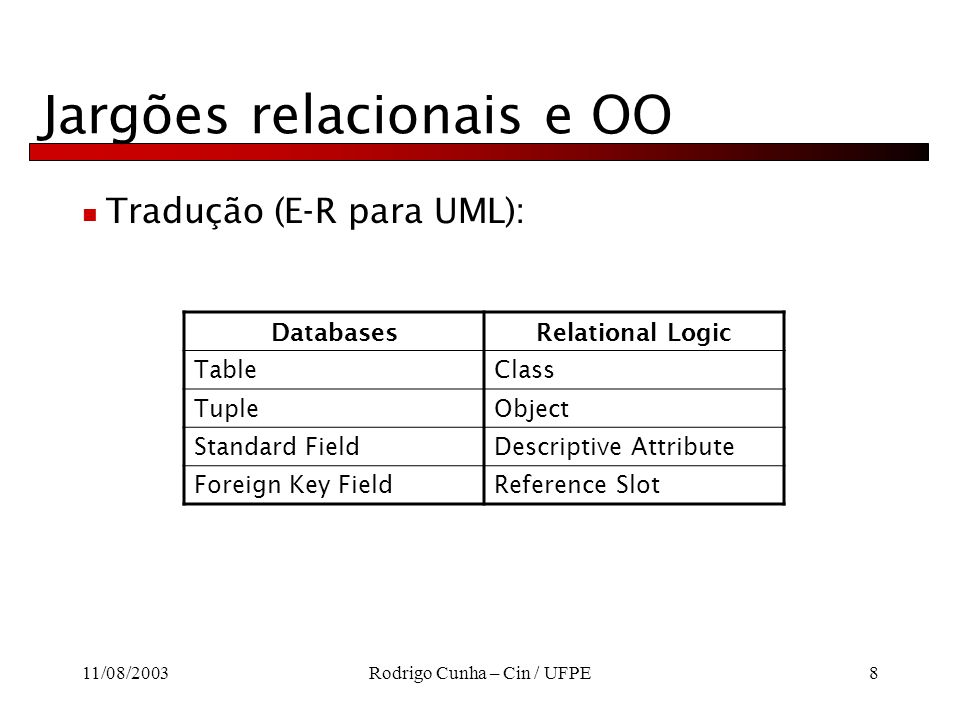 Jargões relacionais e OO

Tradução (E-R para UML):

| Databases | Relational Logic |
|---|---|
| Table | Class |
| Tuple | Object |
| Standard Field | Descriptive Attribute |
| Foreign Key Field | Reference Slot |

11/08/2003 Rodrigo Cunha – Cin / UFPE 8